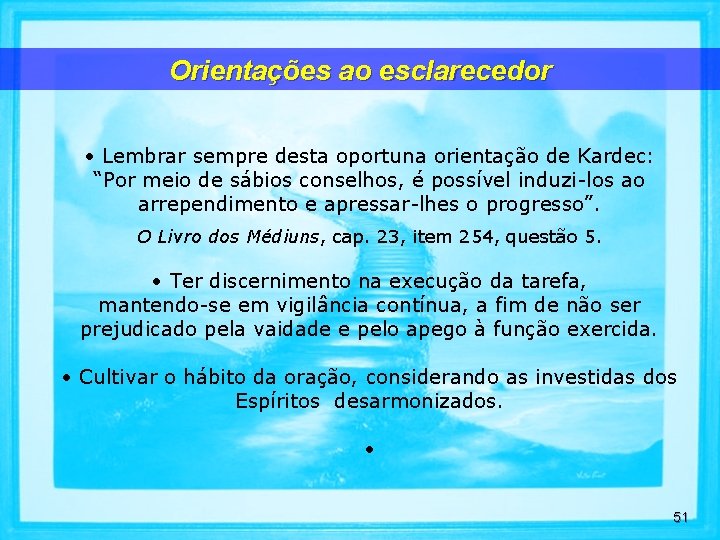 Orientações ao esclarecedor

• Lembrar sempre desta oportuna orientação de Kardec: “Por meio de sábios conselhos, é possível induzi-los ao arrependimento e apressar-lhes o progresso”.

O Livro dos Médiuns, cap. 23, item 254, questão 5.

• Ter discernimento na execução da tarefa, mantendo-se em vigilância contínua, a fim de não ser prejudicado pela vaidade e pelo apego à função exercida.

• Cultivar o hábito da oração, considerando as investidas dos Espíritos desarmonizados.

•

51